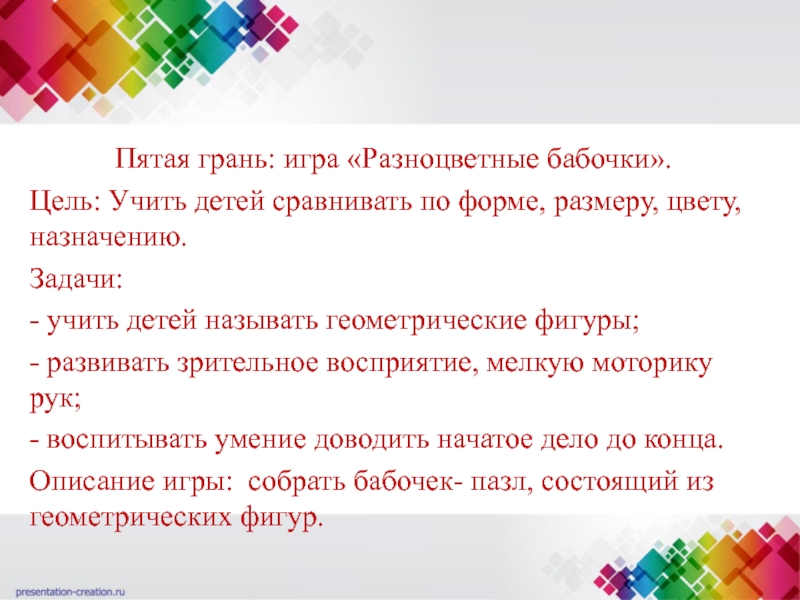 Пятая грань: игра «Разноцветные бабочки».

Цель: Учить детей сравнивать по форме, размеру, цвету, назначению.

Задачи:

- учить детей называть геометрические фигуры;

- развивать зрительное восприятие, мелкую моторику рук;

- воспитывать умение доводить начатое дело до конца.

Описание игры: собрать бабочек- пазл, состоящий из геометрических фигур.

presentation-creation.ru